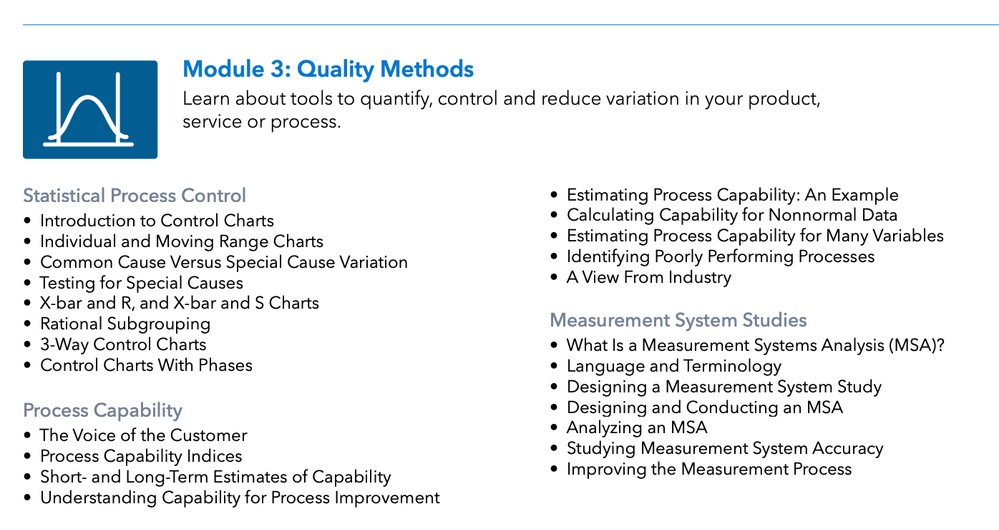 Module 3: Quality Methods
Learn about tools to quantify, control and reduce variation in your product, service or process.

Statistical Process Control
• Introduction to Control Charts
• Individual and Moving Range Charts
• Common Cause Versus Special Cause Variation
• Testing for Special Causes
• X-bar and R, and X-bar and S Charts
• Rational Subgrouping
• 3-Way Control Charts
• Control Charts With Phases

Process Capability
• The Voice of the Customer
• Process Capability Indices
• Short- and Long-Term Estimates of Capability
• Understanding Capability for Process Improvement
• Estimating Process Capability: An Example
• Calculating Capability for Nonnormal Data
• Estimating Process Capability for Many Variables
• Identifying Poorly Performing Processes
• A View From Industry

Measurement System Studies
• What Is a Measurement Systems Analysis (MSA)?
• Language and Terminology
• Designing a Measurement System Study
• Designing and Conducting an MSA
• Analyzing an MSA
• Studying Measurement System Accuracy
• Improving the Measurement Process